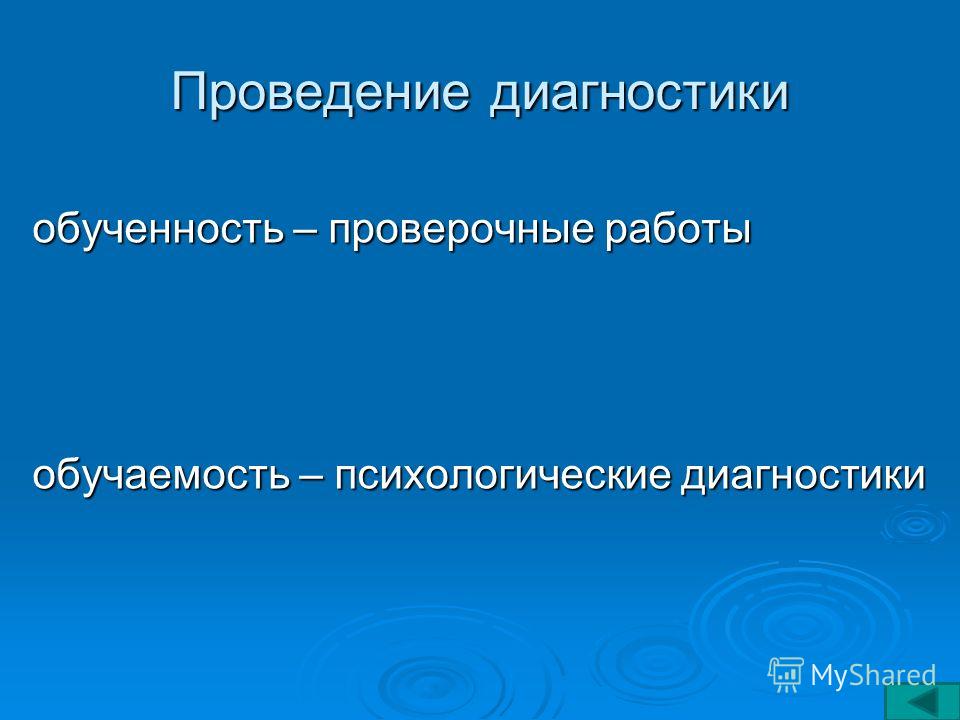 Проведение диагностики

обученность – проверочные работы

обучаемость – психологические диагностики

MyShared